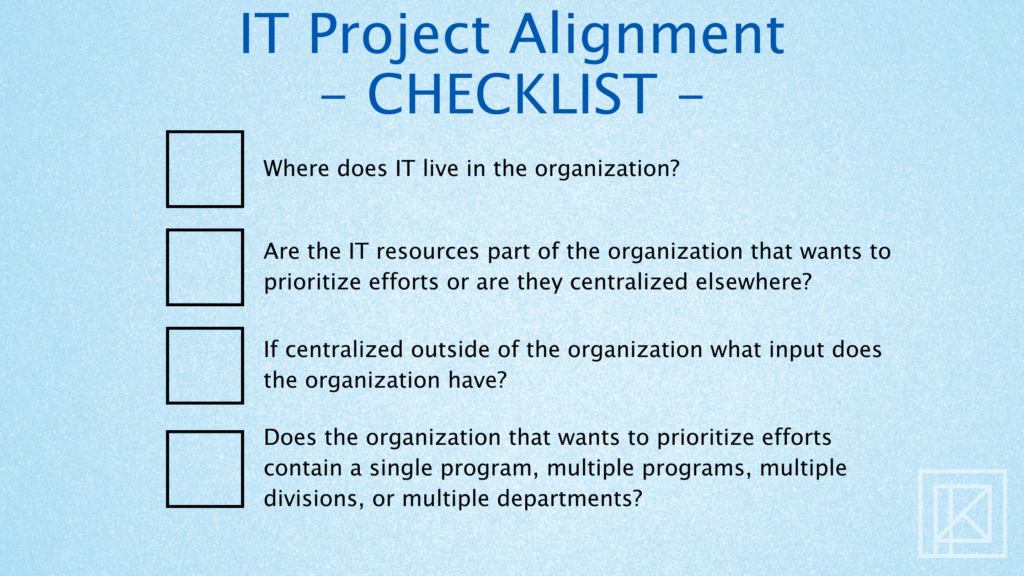 IT Project Alignment
– CHECKLIST –

Where does IT live in the organization?

Are the IT resources part of the organization that wants to prioritize efforts or are they centralized elsewhere?

If centralized outside of the organization what input does the organization have?

Does the organization that wants to prioritize efforts contain a single program, multiple programs, multiple divisions, or multiple departments?